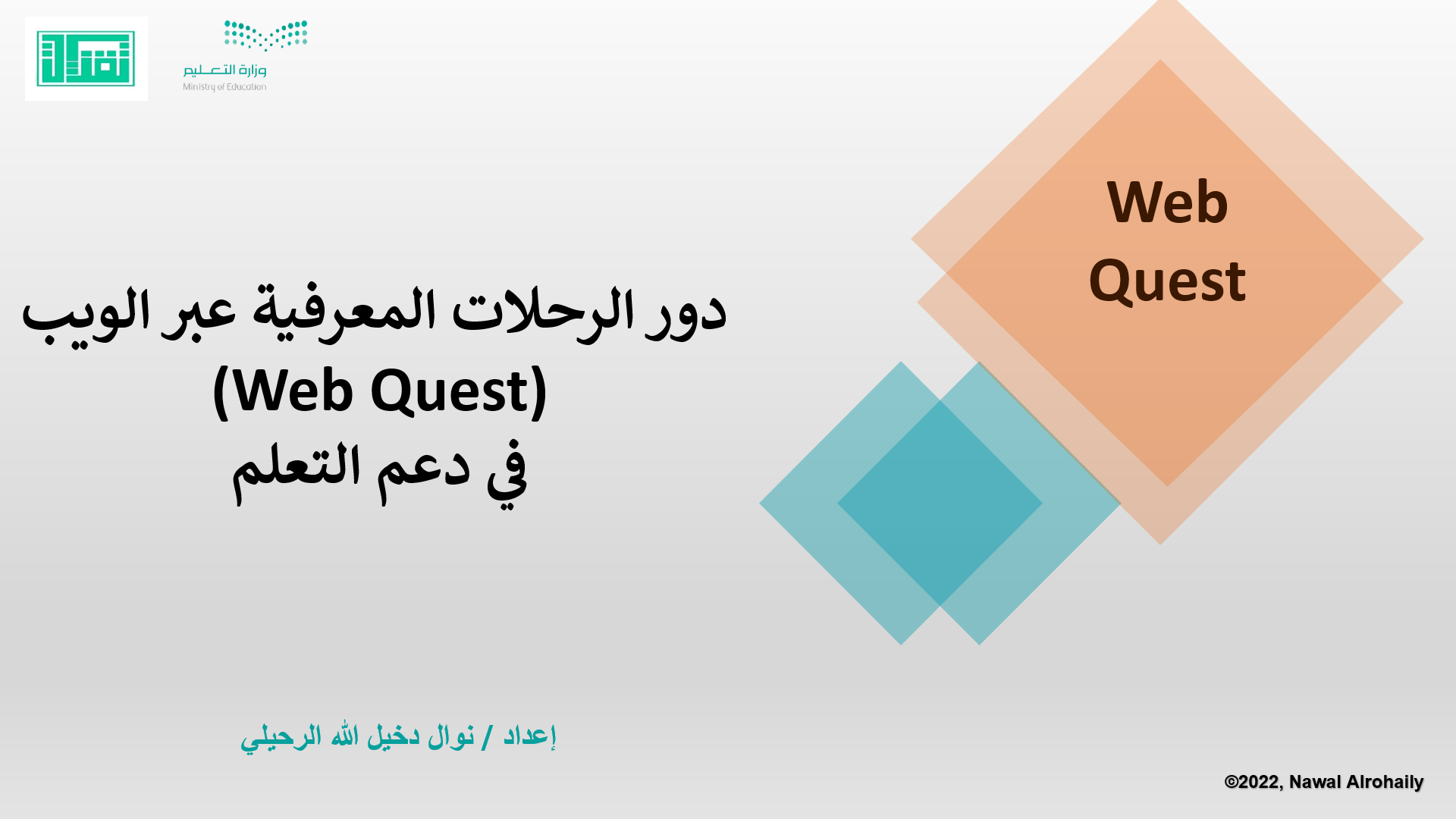 وزارة التعليم
Ministry of Education

Web
Quest

دور الرحلات المعرفية عبر الويب
(Web Quest)
في دعم التعلم

إعداد / نوال دخيل الله الرحيلي

©2022, Nawal Alrohaily